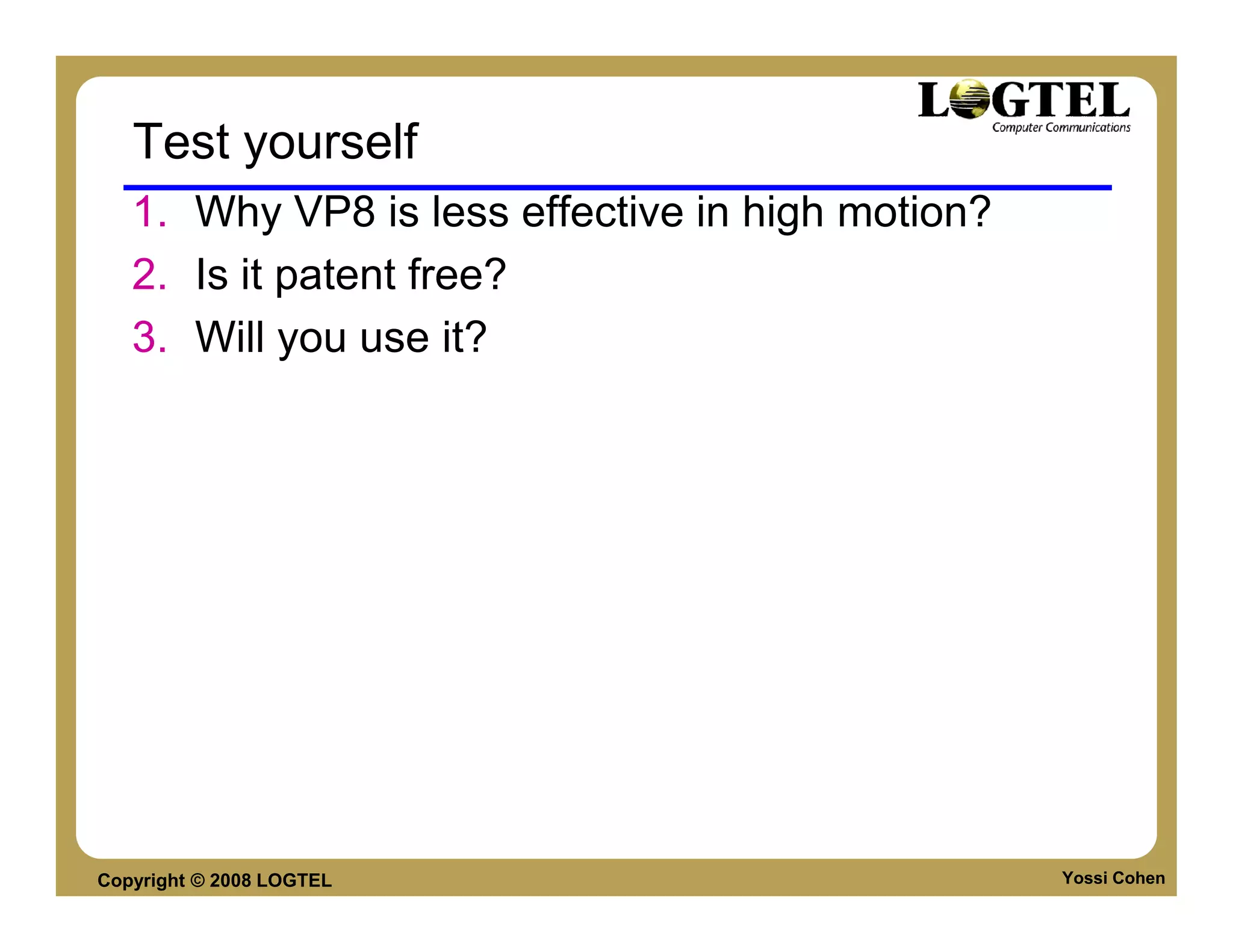 LOGTEL
Computer Communications

Test yourself

1. Why VP8 is less effective in high motion?
2. Is it patent free?
3. Will you use it?

Copyright © 2008 LOGTEL

Yossi Cohen